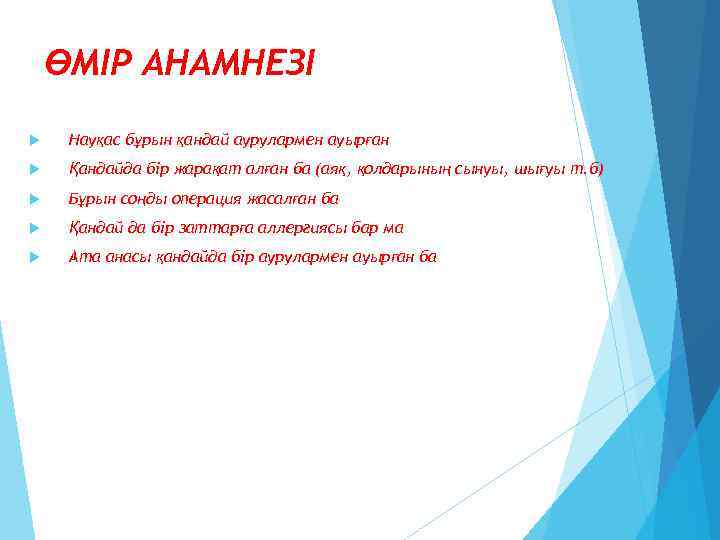 ӨМІР АНАМНЕЗІ

Науқас бұрын қандай аурулармен ауырған

Қандайда бір жарақат алған ба (аяқ, қолдарының сынуы, шығуы т.б)

Бұрын соңды операция жасалған ба

Қандай да бір заттарға аллергиясы бар ма

Ата анасы қандайда бір аурулармен ауырған ба